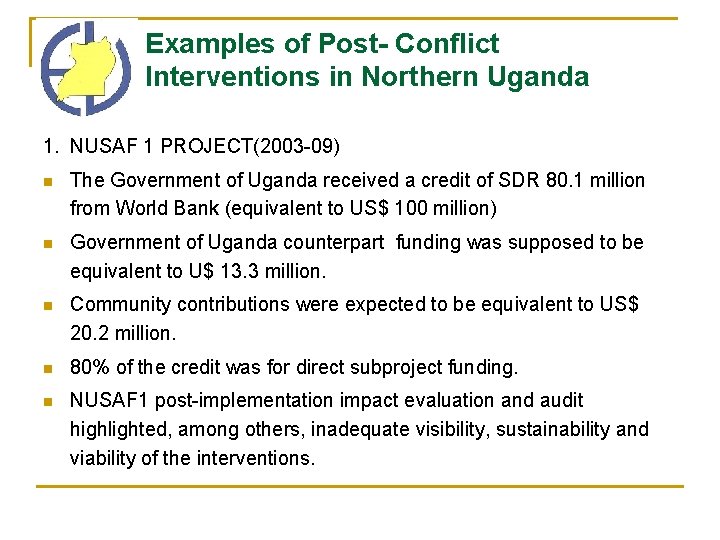 Examples of Post- Conflict Interventions in Northern Uganda

1. NUSAF 1 PROJECT(2003-09)

- The Government of Uganda received a credit of SDR 80.1 million from World Bank (equivalent to US$ 100 million)
- Government of Uganda counterpart funding was supposed to be equivalent to U$ 13.3 million.
- Community contributions were expected to be equivalent to US$ 20.2 million.
- 80% of the credit was for direct subproject funding.
- NUSAF1 post-implementation impact evaluation and audit highlighted, among others, inadequate visibility, sustainability and viability of the interventions.